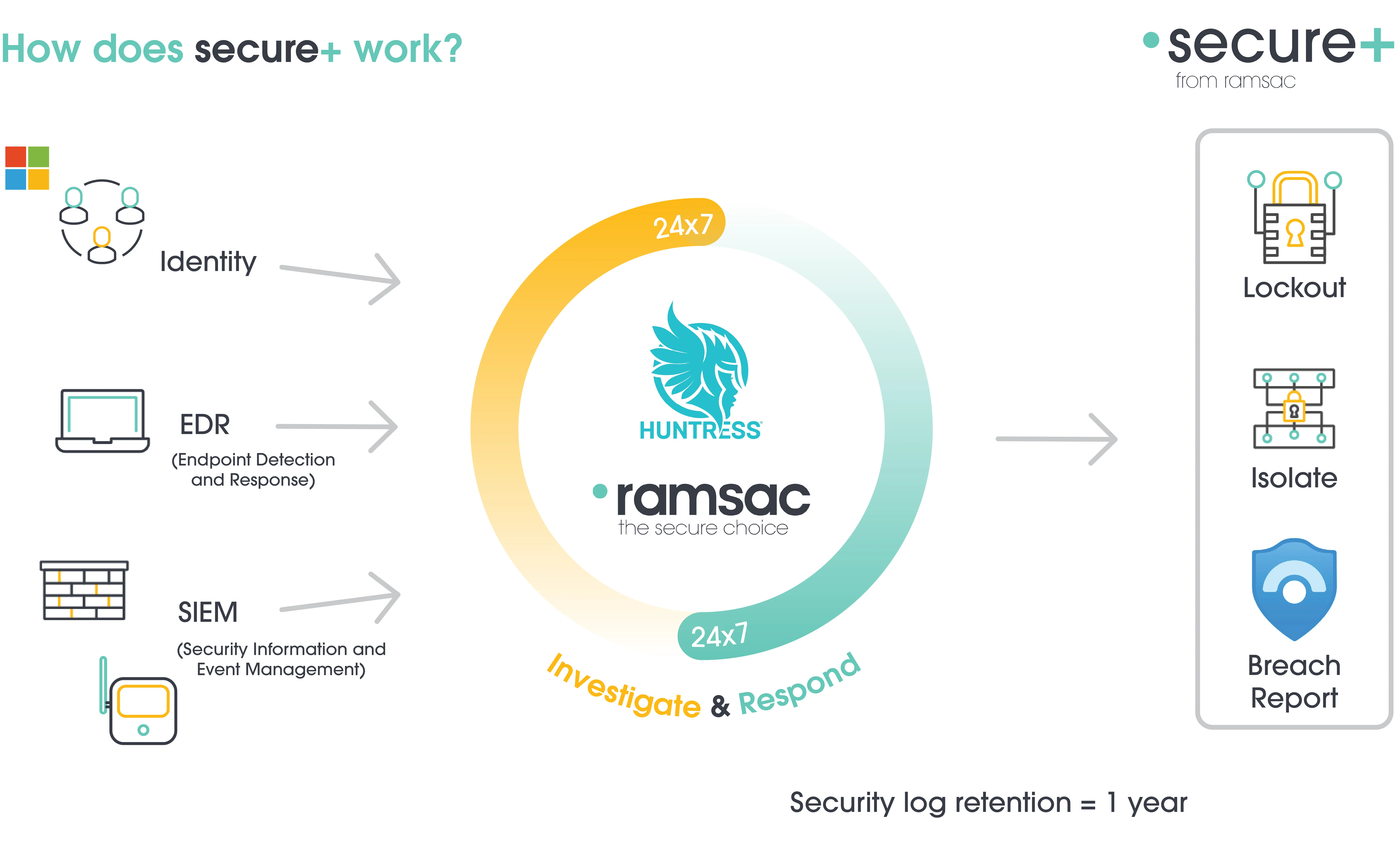 How does secure+ work?

secure+
from ramsac

Identity

EDR
(Endpoint Detection and Response)

SIEM
(Security Information and Event Management)

24x7

HUNTRESS

ramsac
the secure choice

24x7

Investigate & Respond

Lockout

Isolate

Breach Report

Security log retention = 1 year